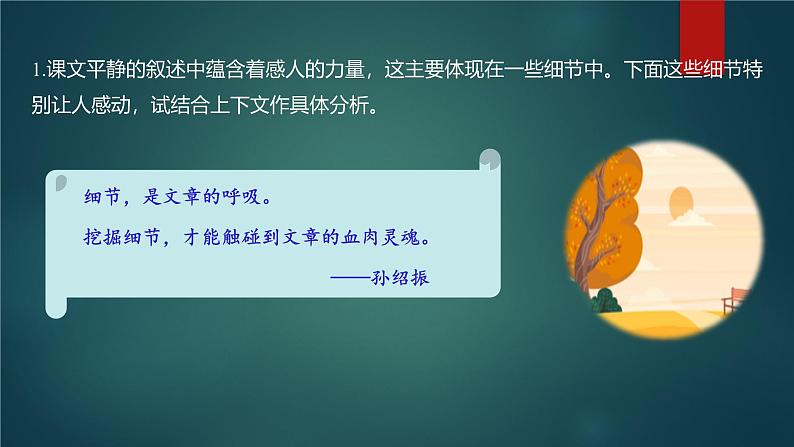 1.课文平静的叙述中蕴含着感人的力量，这主要体现在一些细节中。下面这些细节特别让人感动，试结合上下文作具体分析。

细节，是文章的呼吸。

挖掘细节，才能触碰到文章的血肉灵魂。

——孙绍振